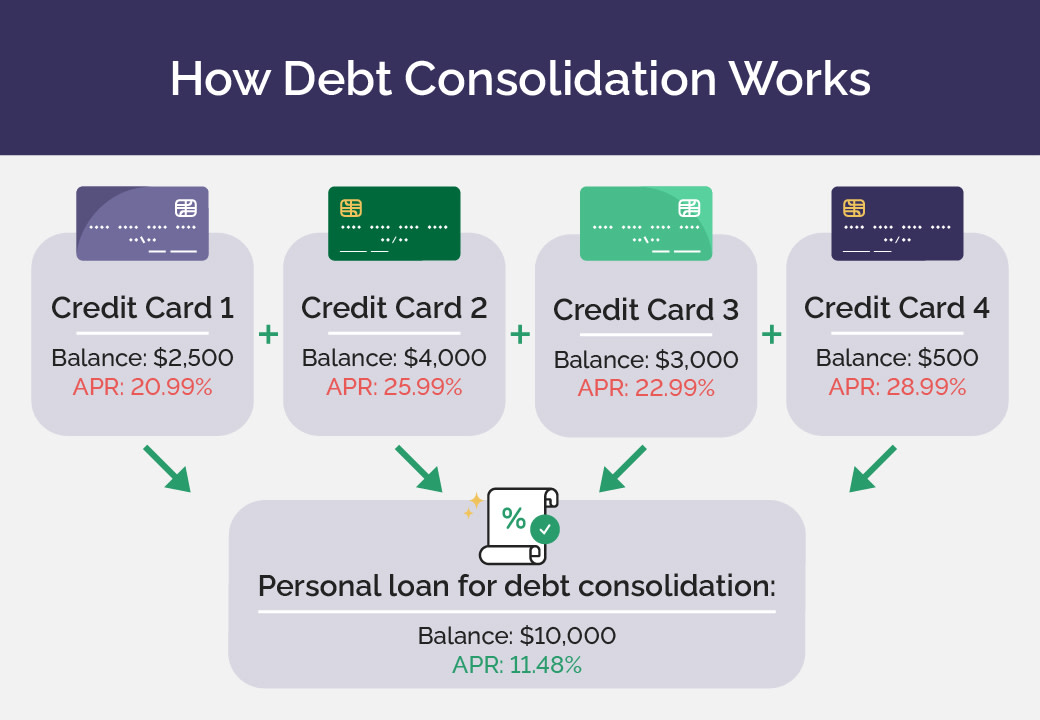 How Debt Consolidation Works

Credit Card 1
Balance: \$2,500
APR: 20.99%

+

Credit Card 2
Balance: \$4,000
APR: 25.99%

+

Credit Card 3
Balance: \$3,000
APR: 22.99%

+

Credit Card 4
Balance: \$500
APR: 28.99%

%

Personal loan for debt consolidation:
Balance: \$10,000
APR: 11.48%